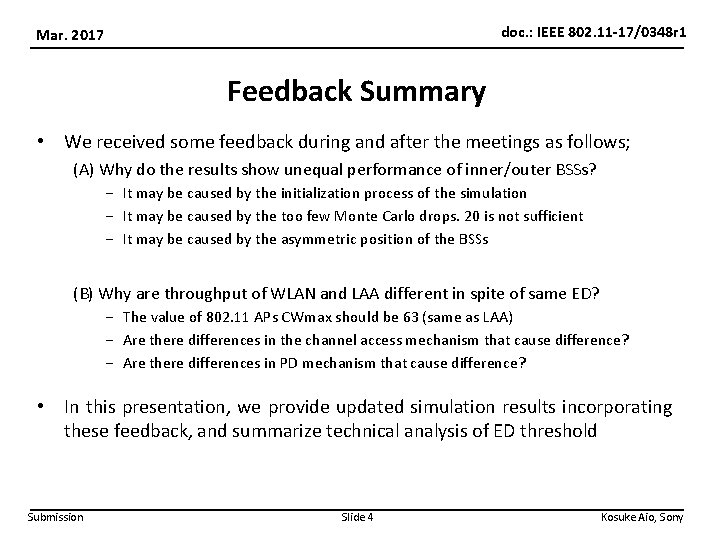 Mar. 2017

doc.: IEEE 802.11-17/0348r1

Feedback Summary

• We received some feedback during and after the meetings as follows;

(A) Why do the results show unequal performance of inner/outer BSSs?

– It may be caused by the initialization process of the simulation

– It may be caused by the too few Monte Carlo drops. 20 is not sufficient

– It may be caused by the asymmetric position of the BSSs

(B) Why are throughput of WLAN and LAA different in spite of same ED?

– The value of 802.11 APs CWmax should be 63 (same as LAA)

– Are there differences in the channel access mechanism that cause difference?

– Are there differences in PD mechanism that cause difference?

• In this presentation, we provide updated simulation results incorporating these feedback, and summarize technical analysis of ED threshold

Submission

Slide 4

Kosuke Aio, Sony